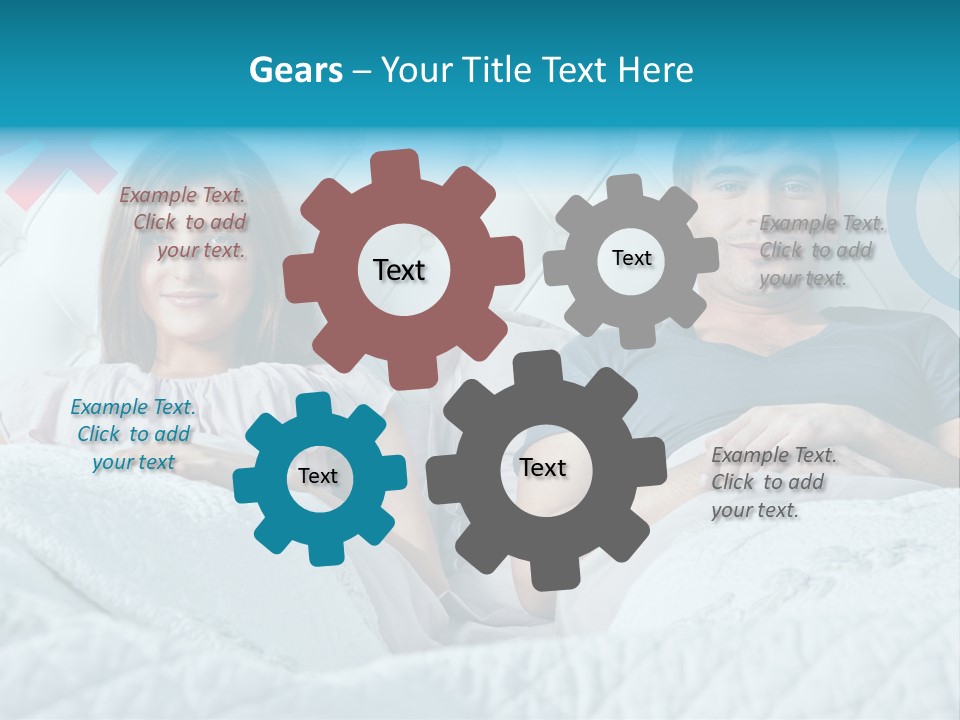 Gears – Your Title Text Here

Example Text. Click to add your text.

Text

Text

Example Text. Click to add your text.

Example Text. Click to add your text

Text

Text

Example Text. Click to add your text.